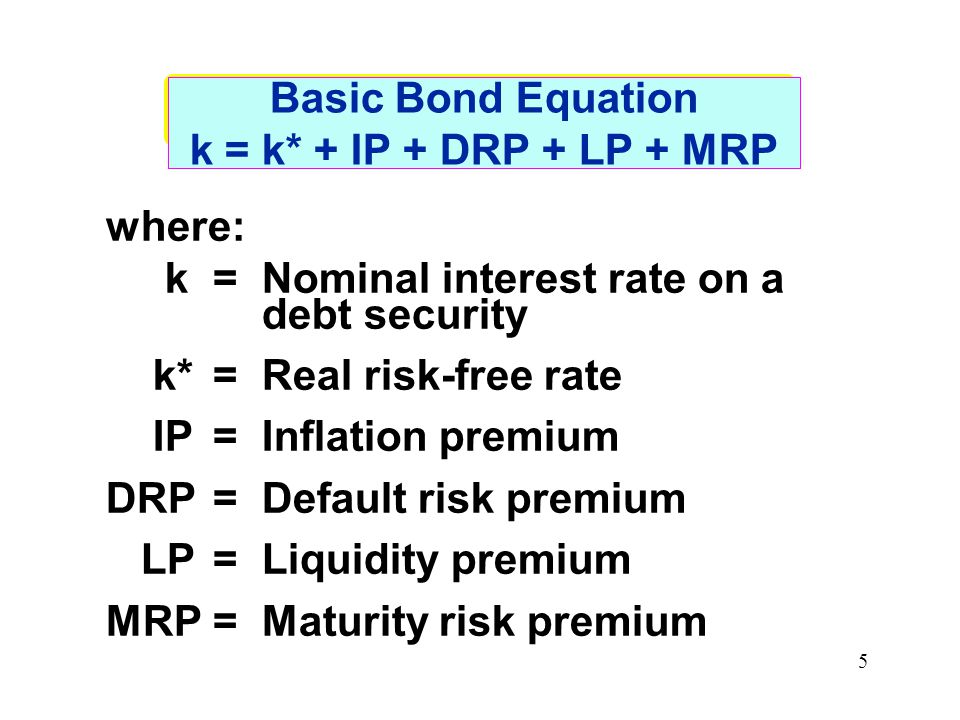 Basic Bond Equation
k = k* + IP + DRP + LP + MRP

where:
k = Nominal interest rate on a debt security
k* = Real risk-free rate
IP = Inflation premium
DRP = Default risk premium
LP = Liquidity premium
MRP = Maturity risk premium

5